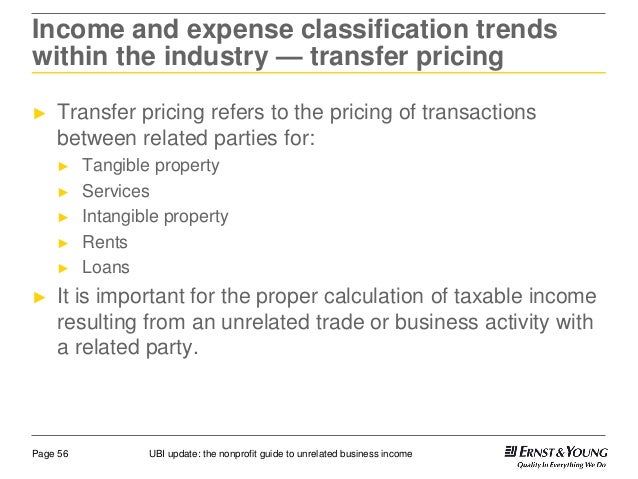 Income and expense classification trends within the industry — transfer pricing

► Transfer pricing refers to the pricing of transactions between related parties for:

► Tangible property
► Services
► Intangible property
► Rents
► Loans

► It is important for the proper calculation of taxable income resulting from an unrelated trade or business activity with a related party.

Page 56

UBI update: the nonprofit guide to unrelated business income

ERNST & YOUNG
Quality In Everything We Do